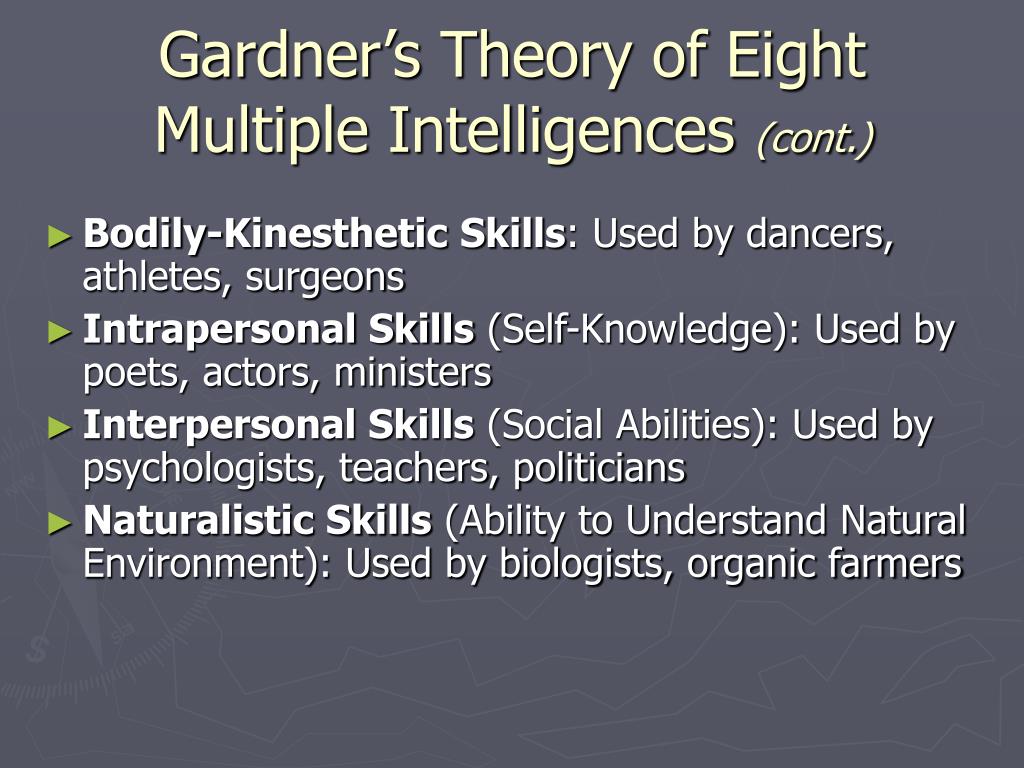 Gardner's Theory of Eight Multiple Intelligences (cont.)

► Bodily-Kinesthetic Skills: Used by dancers, athletes, surgeons
► Intrapersonal Skills (Self-Knowledge): Used by poets, actors, ministers
► Interpersonal Skills (Social Abilities): Used by psychologists, teachers, politicians
► Naturalistic Skills (Ability to Understand Natural Environment): Used by biologists, organic farmers